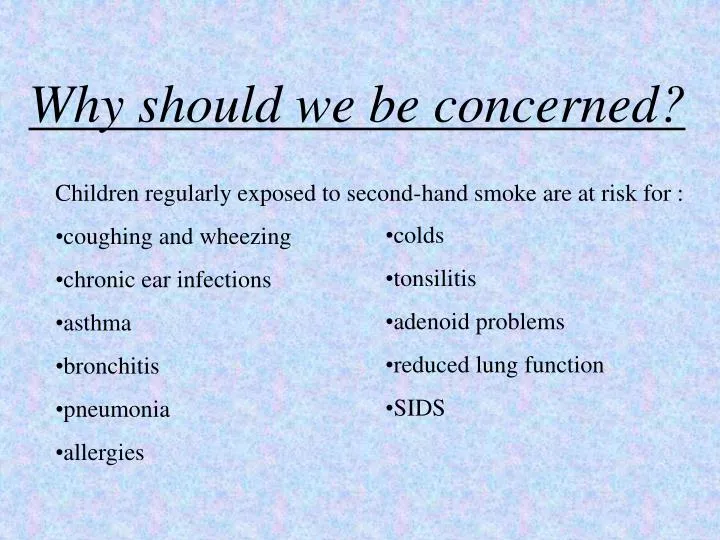 Why should we be concerned?

Children regularly exposed to second-hand smoke are at risk for :

•coughing and wheezing
•chronic ear infections
•asthma
•bronchitis
•pneumonia
•allergies

•colds
•tonsilitis
•adenoid problems
•reduced lung function
•SIDS